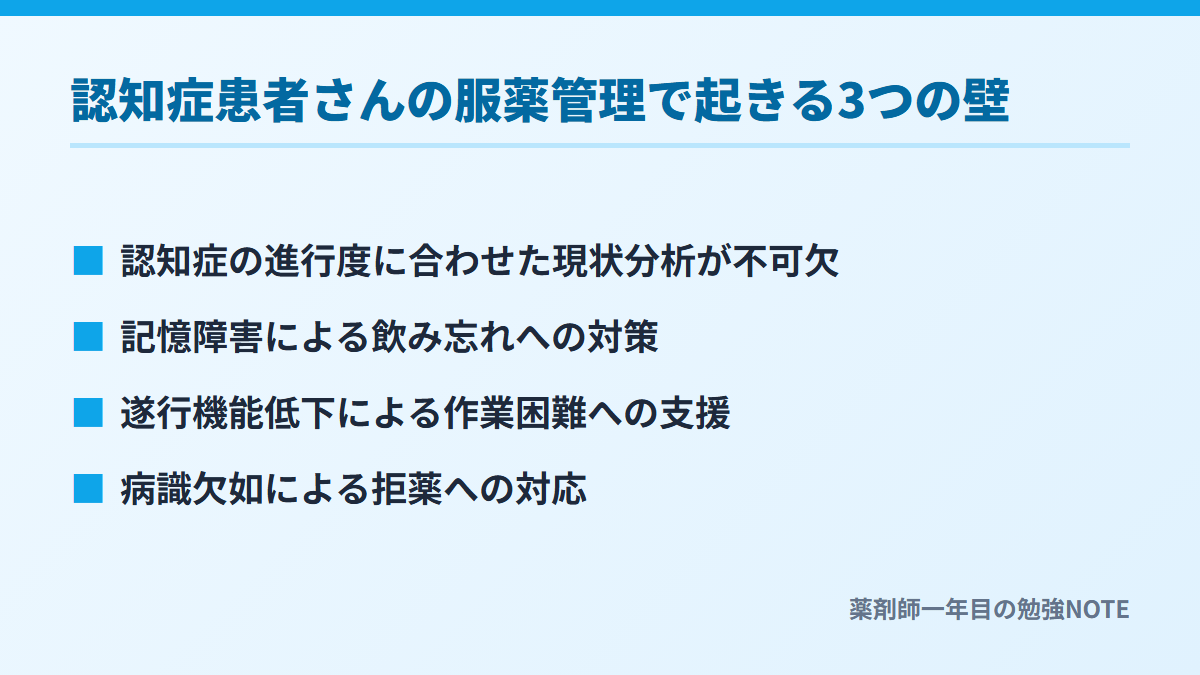 認知症患者さんの服薬管理で起きる3つの壁

■ 認知症の進行度に合わせた現状分析が不可欠

■ 記憶障害による飲み忘れへの対策

■ 遂行機能低下による作業困難への支援

■ 病識欠如による拒薬への対応

薬剤師一年目の勉強NOTE